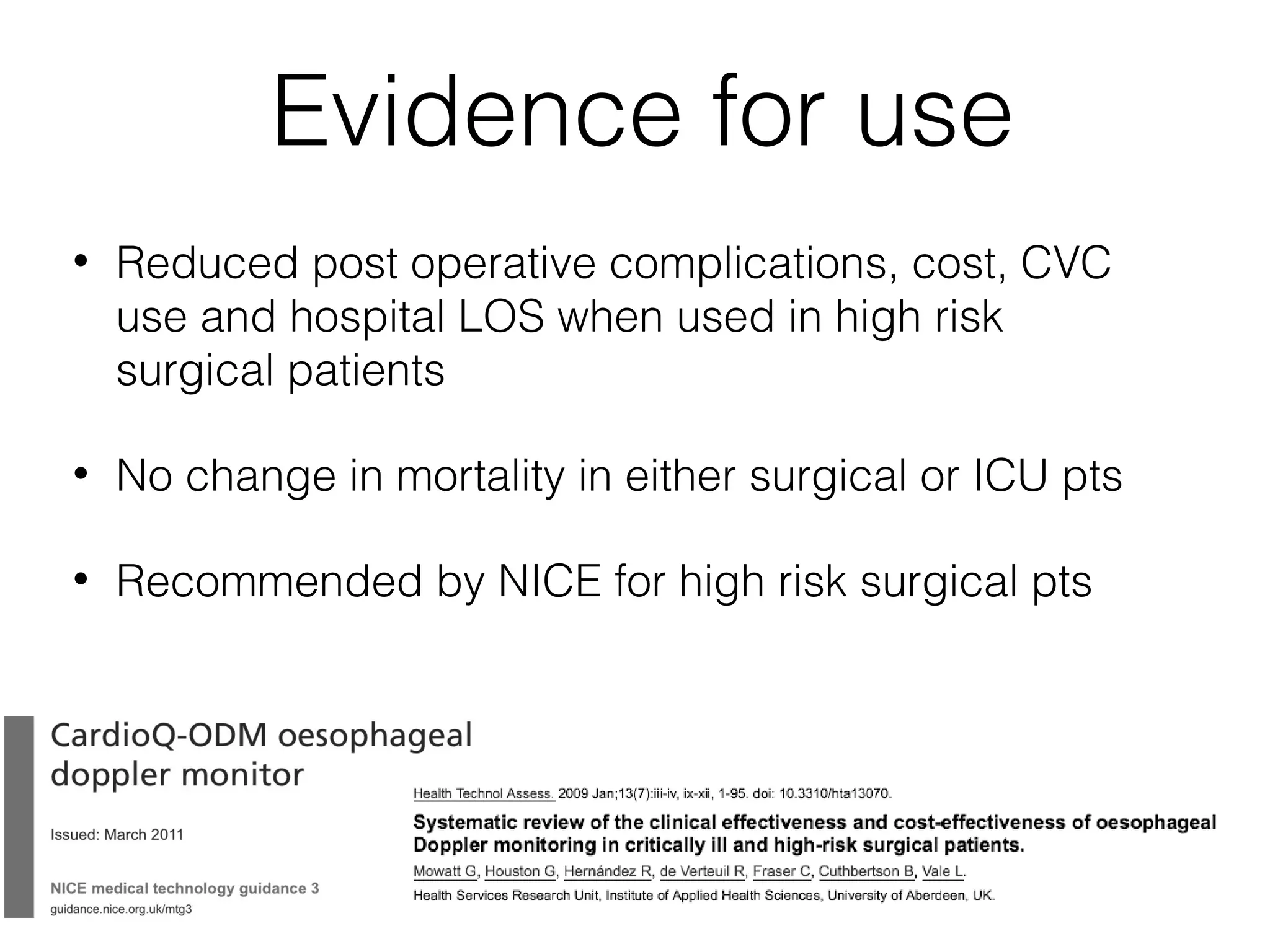 Evidence for use

• Reduced post operative complications, cost, CVC use and hospital LOS when used in high risk surgical patients

• No change in mortality in either surgical or ICU pts

• Recommended by NICE for high risk surgical pts

CardioQ-ODM oesophageal doppler monitor

Issued: March 2011

NICE medical technology guidance 3
guidance.nice.org.uk/mtg3

Health Technol Assess. 2009 Jan;13(7):iii-iv, ix-xii, 1-95. doi: 10.3310/hta13070.

Systematic review of the clinical effectiveness and cost-effectiveness of oesophageal Doppler monitoring in critically ill and high-risk surgical patients.

Mowatt G, Houston G, Hernández R, de Verteuil R, Fraser C, Cuthbertson B, Vale L.

Health Services Research Unit, Institute of Applied Health Sciences, University of Aberdeen, UK.